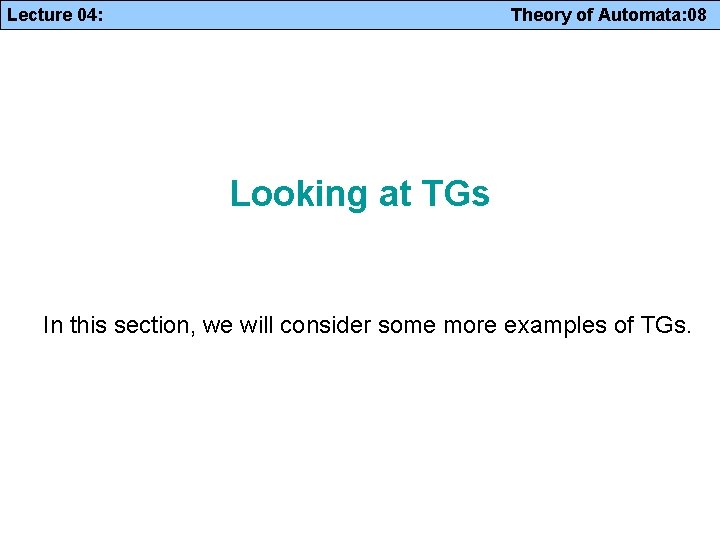 Lecture 04: Theory of Automata:08

Looking at TGs

In this section, we will consider some more examples of TGs.